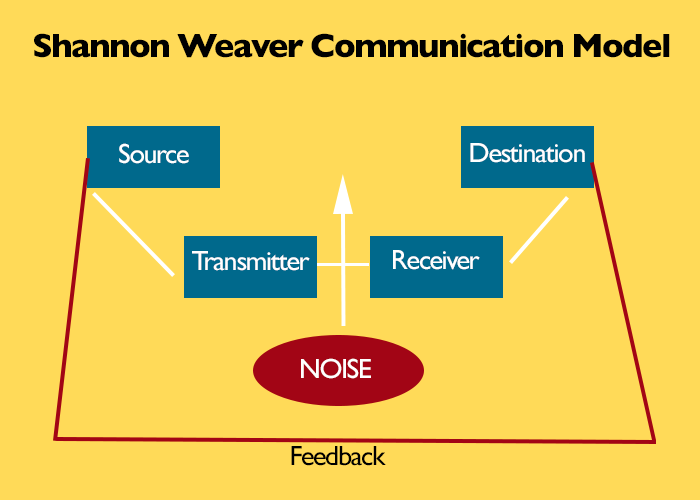 Shannon Weaver Communication Model

Source

Destination

Transmitter

Receiver

NOISE

Feedback